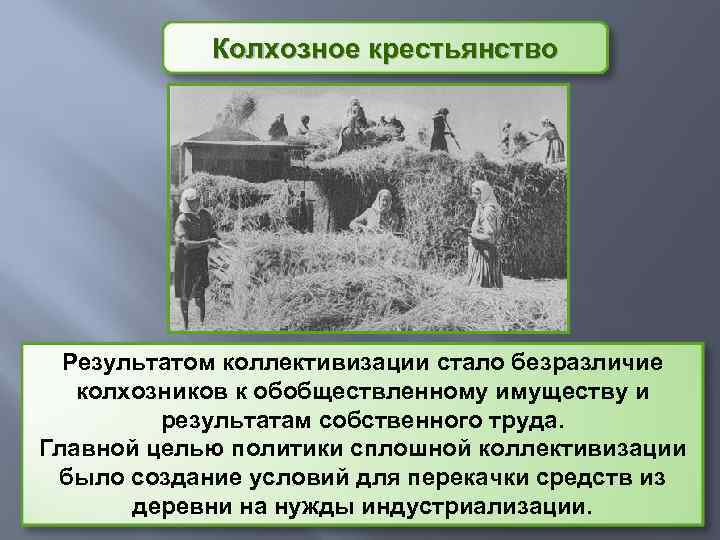 Колхозное крестьянство

Результатом коллективизации стало безразличие колхозников к обобществленному имуществу и результатам собственного труда.
Главной целью политики сплошной коллективизации было создание условий для перекачки средств из деревни на нужды индустриализации.